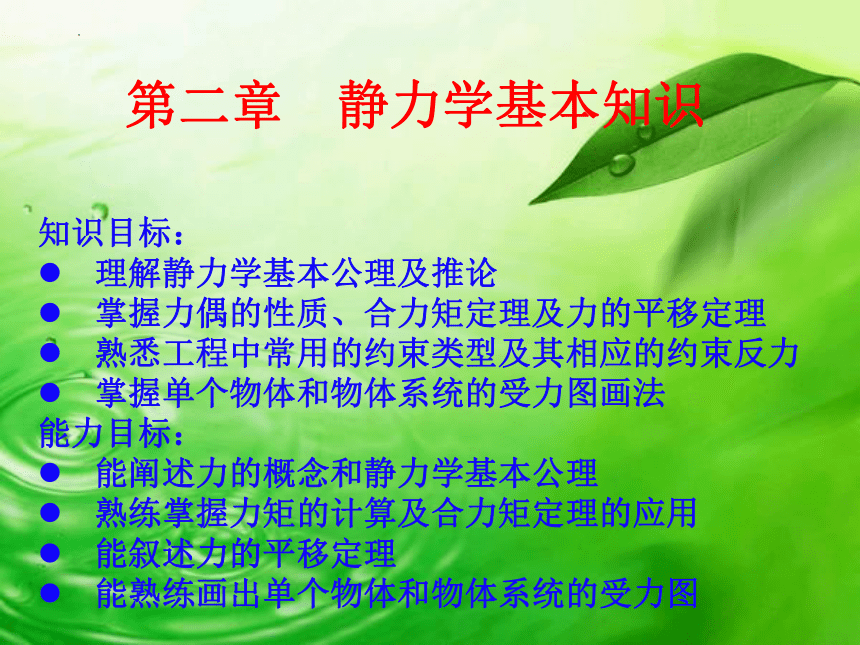 第二章　静力学基本知识

知识目标：
● 理解静力学基本公理及推论
● 掌握力偶的性质、合力矩定理及力的平移定理
● 熟悉工程中常用的约束类型及其相应的约束反力
● 掌握单个物体和物体系统的受力图画法

能力目标：
● 能阐述力的概念和静力学基本公理
● 熟练掌握力矩的计算及合力矩定理的应用
● 能叙述力的平移定理
● 能熟练画出单个物体和物体系统的受力图